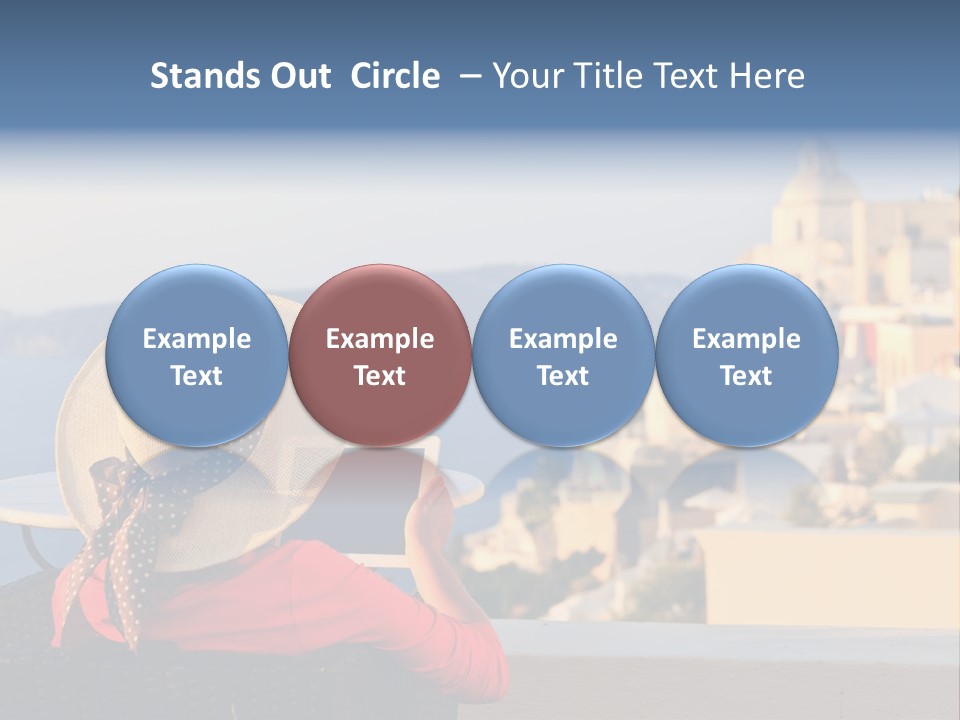 Stands Out Circle – Your Title Text Here

Example Text

Example Text

Example Text

Example Text